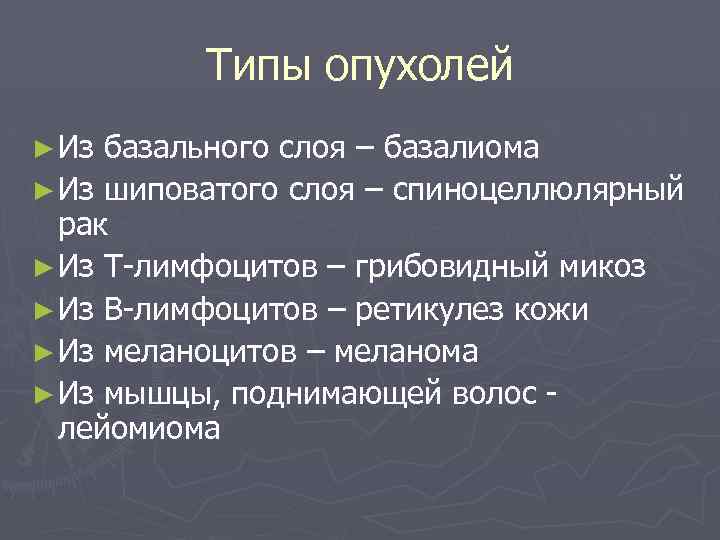 Типы опухолей

► Из базального слоя – базалиома
► Из шиповатого слоя – спиноцеллюлярный рак
► Из Т-лимфоцитов – грибовидный микоз
► Из В-лимфоцитов – ретикулез кожи
► Из меланоцитов – меланома
► Из мышцы, поднимающей волос - лейомиома